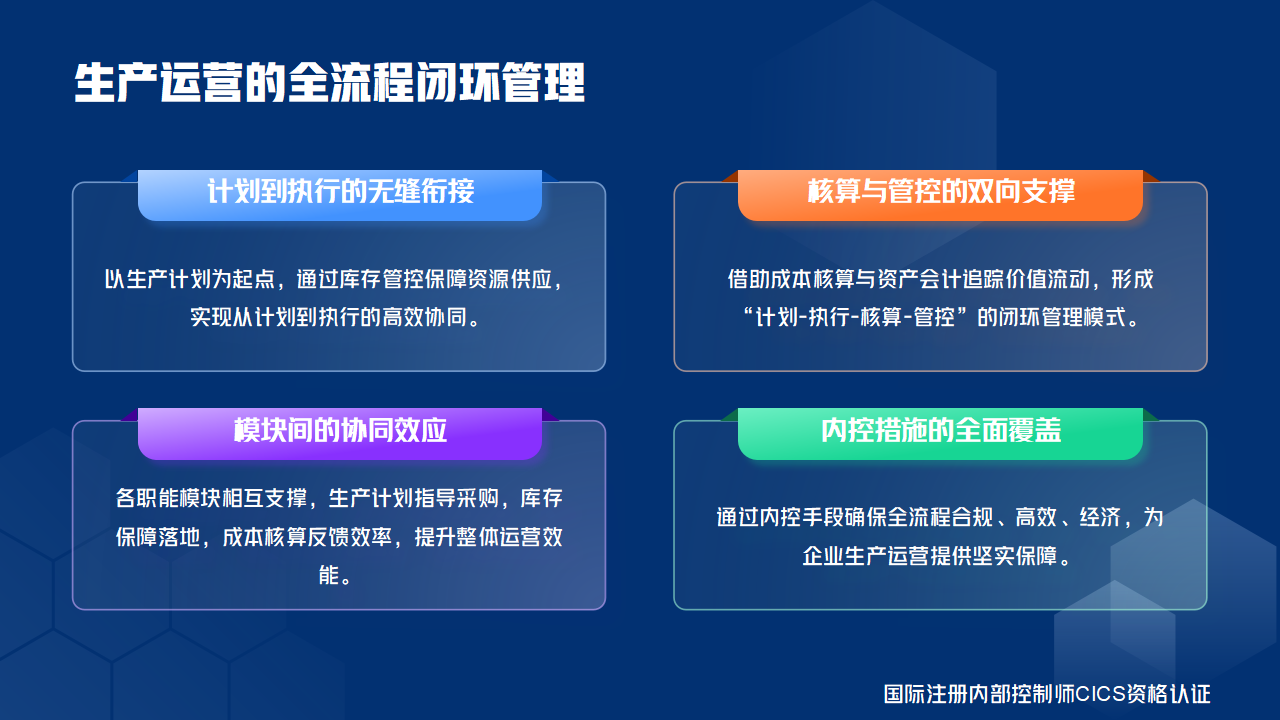 生产运营的全流程闭环管理

计划到执行的无缝衔接

以生产计划为起点，通过库存管控保障资源供应，实现从计划到执行的高效协同。

核算与管控的双向支撑

借助成本核算与资产会计追踪价值流动，形成“计划-执行-核算-管控”的闭环管理模式。

模块间的协同效应

各职能模块相互支撑，生产计划指导采购，库存保障落地，成本核算反馈效率，提升整体运营效能。

内控措施的全面覆盖

通过内控手段确保全流程合规、高效、经济，为企业生产运营提供坚实保障。

国际注册内部控制师CICS资格认证